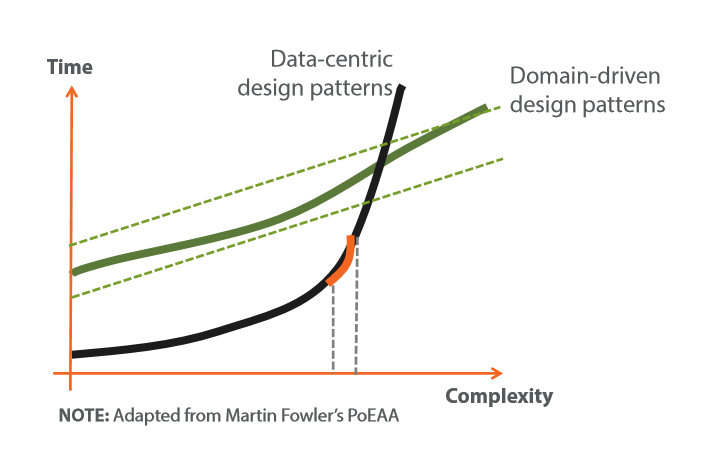 Time

Data-centric design patterns

Domain-driven design patterns

Complexity

NOTE: Adapted from Martin Fowler's PoEAA